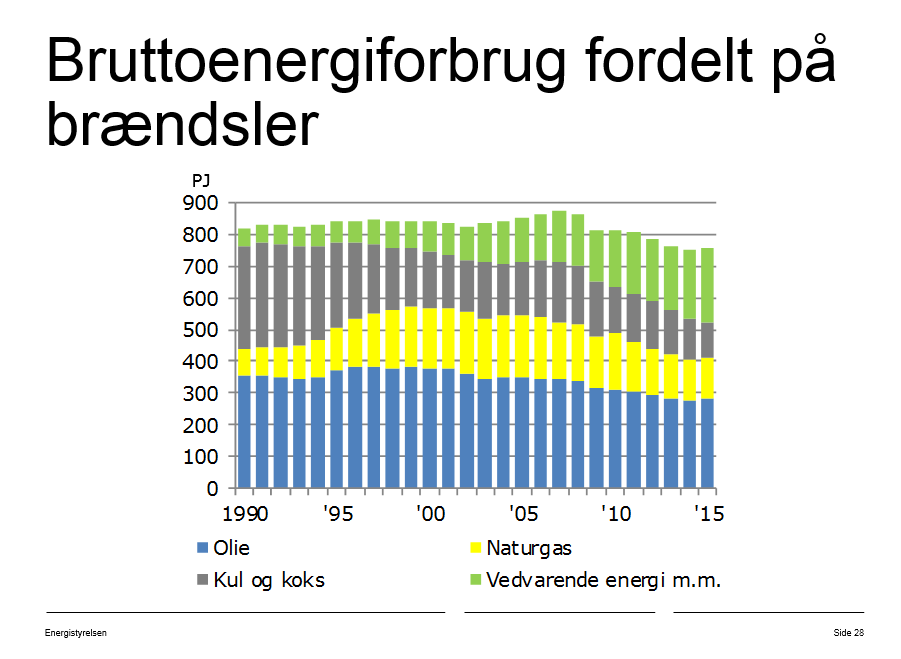 Bruttoenergiforbrug fordelt på brændsler

PJ
900
800
700
600
500
400
300
200
100
0
1990 '95 '00 '05 '10 '15

Olie
Naturgas
Kul og koks
Vedvarende energi m.m.

Energistyrelsen
Side 28